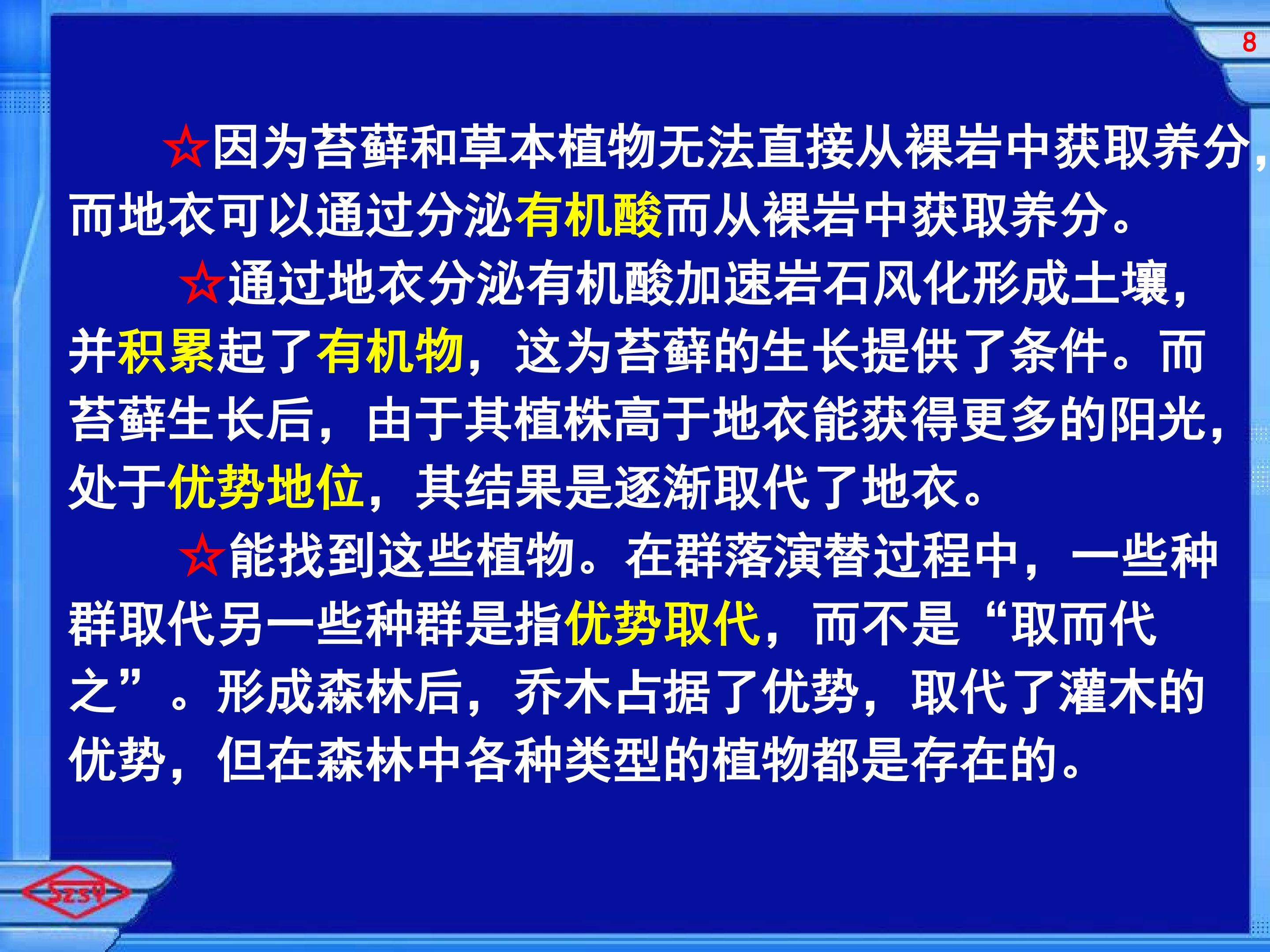 8

☆因为苔藓和草本植物无法直接从裸岩中获取养分，而地衣可以通过分泌有机酸而从裸岩中获取养分。

☆通过地衣分泌有机酸加速岩石风化形成土壤，并积累起了有机物，这为苔藓的生长提供了条件。而苔藓生长后，由于其植株高于地衣能获得更多的阳光，处于优势地位，其结果是逐渐取代了地衣。

☆能找到这些植物。在群落演替过程中，一些种群取代另一些种群是指优势取代，而不是“取而代之”。形成森林后，乔木占据了优势，取代了灌木的优势，但在森林中各种类型的植物都是存在的。

SZSY